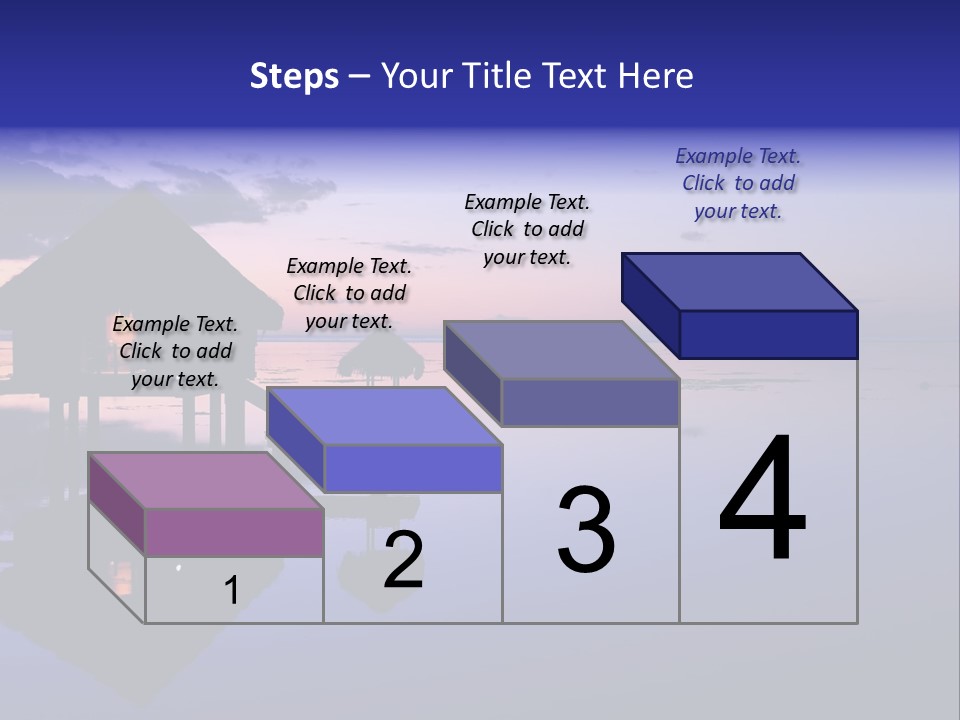 Steps – Your Title Text Here

Example Text. Click to add your text.

Example Text. Click to add your text.

Example Text. Click to add your text.

Example Text. Click to add your text.

1

2

3

4